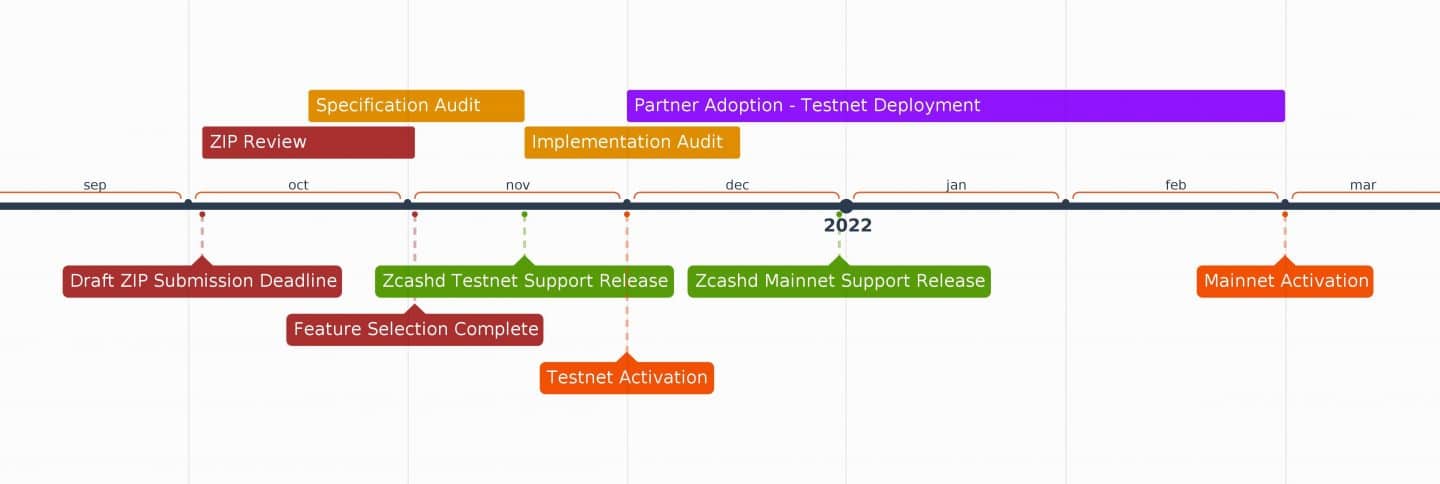 Specification Audit

Partner Adoption - Testnet Deployment

ZIP Review

Implementation Audit

sep

oct

nov

dec

jan

feb

mar

2022

Draft ZIP Submission Deadline

Zcashd Testnet Support Release

Zcashd Mainnet Support Release

Mainnet Activation

Feature Selection Complete

Testnet Activation